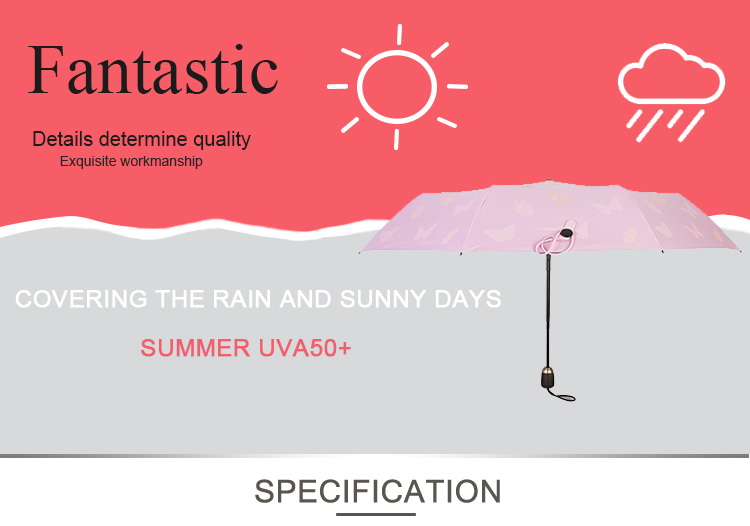 Fantastic

Details determine quality

Exquisite workmanship

COVERING THE RAIN AND SUNNY DAYS

SUMMER UVA50+

SPECIFICATION